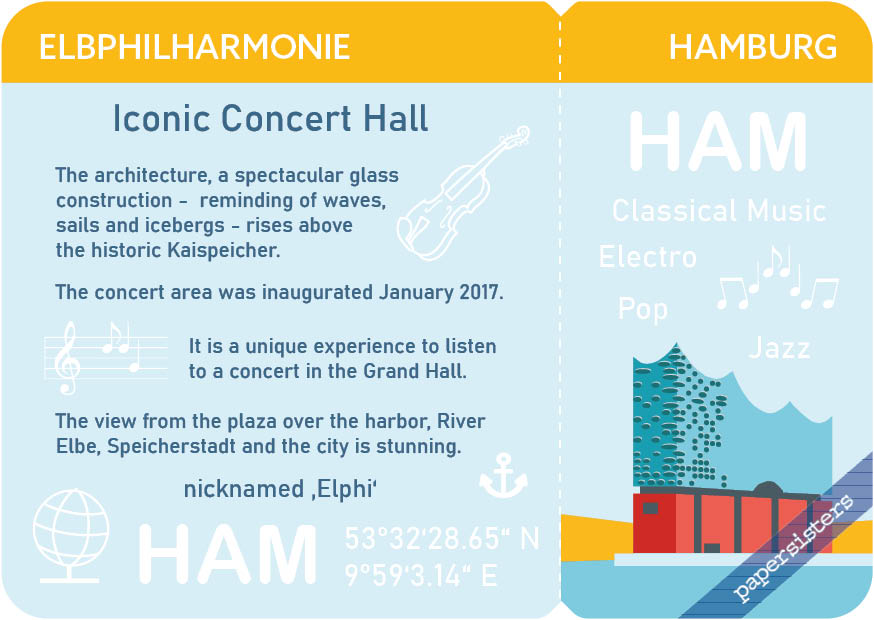 ELBPHILHARMONIE

Iconic Concert Hall

The architecture, a spectacular glass construction - reminding of waves, sails and icebergs - rises above the historic Kaispeicher.

The concert area was inaugurated January 2017.

It is a unique experience to listen to a concert in the Grand Hall.

The view from the plaza over the harbor, River Elbe, Speicherstadt and the city is stunning.

nicknamed ‚Elphi‘

HAM

53°32‘28.65“ N
9°59‘3.14“ E

HAMBURG

HAM

Classical Music
Electro
Pop
Jazz

papersisters